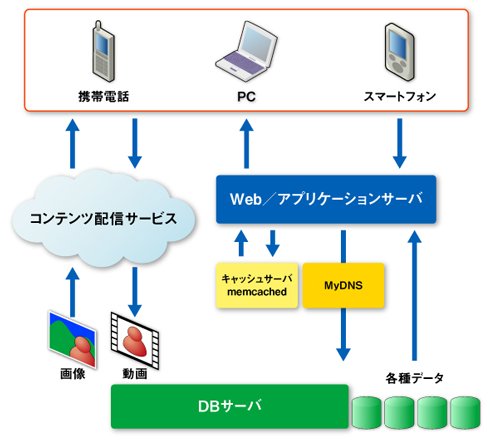 携帯電話

PC

スマートフォン

コンテンツ配信サービス

Web／アプリケーションサーバ

キャッシュサーバ memcached

MyDNS

画像

動画

各種データ

DBサーバ